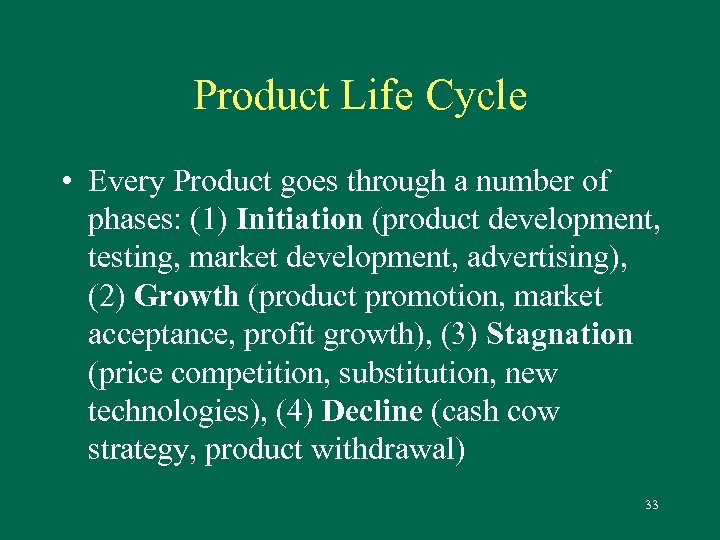 Product Life Cycle

• Every Product goes through a number of phases: (1) Initiation (product development, testing, market development, advertising), (2) Growth (product promotion, market acceptance, profit growth), (3) Stagnation (price competition, substitution, new technologies), (4) Decline (cash cow strategy, product withdrawal)

33